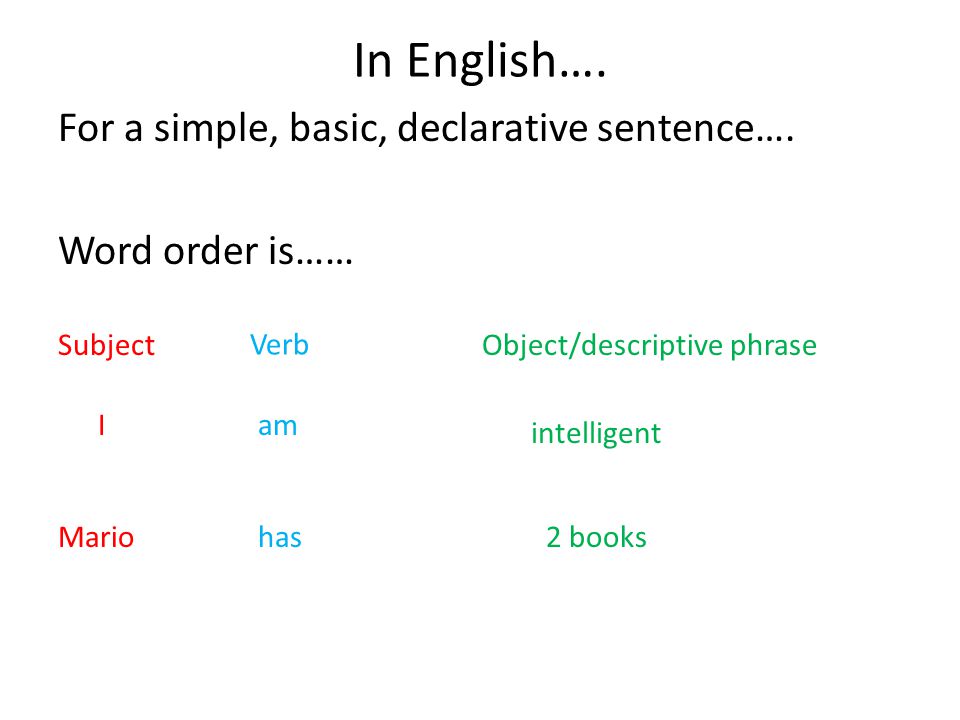 In English….

For a simple, basic, declarative sentence….

Word order is……

| Subject | Verb | Object/descriptive phrase |
|---|---|---|
| I | am | intelligent |
| Mario | has | 2 books |